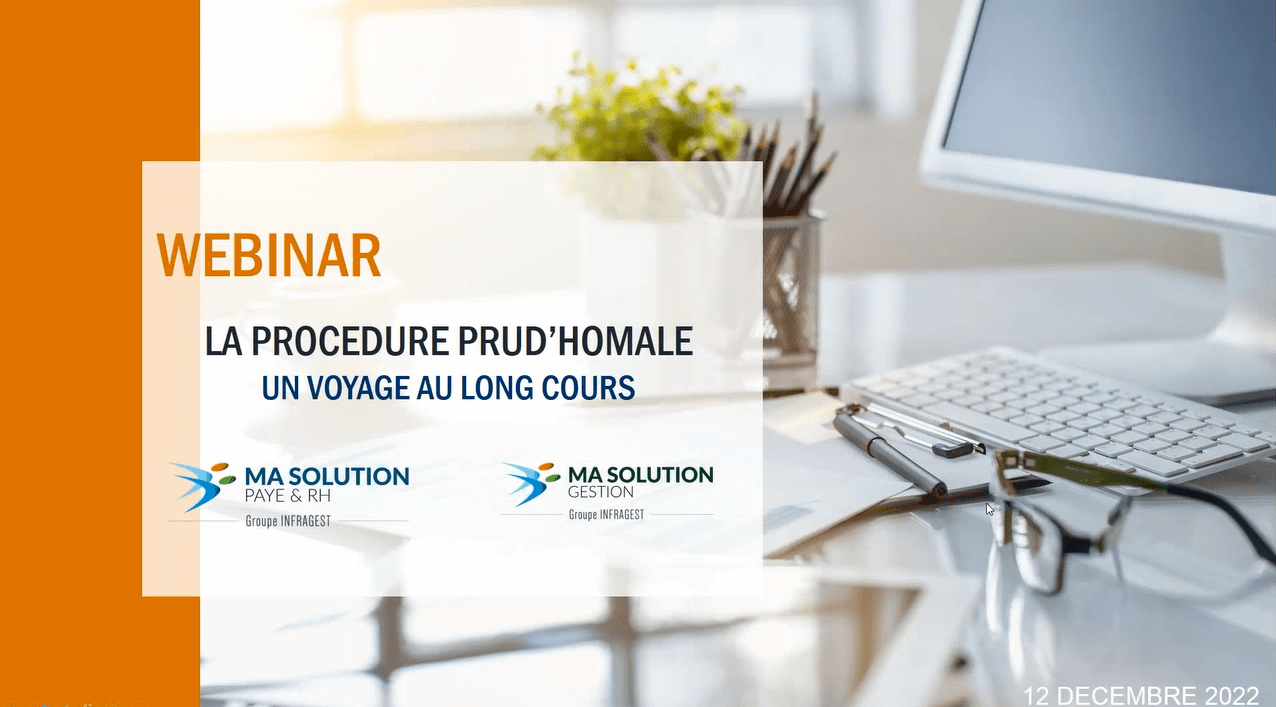 WEBINAR

LA PROCEDURE PRUD'HOMALE
UN VOYAGE AU LONG COURS

MA SOLUTION
PAYE & RH
Groupe INFRAGEST

MA SOLUTION
GESTION
Groupe INFRAGEST

12 DECEMBRE 2022